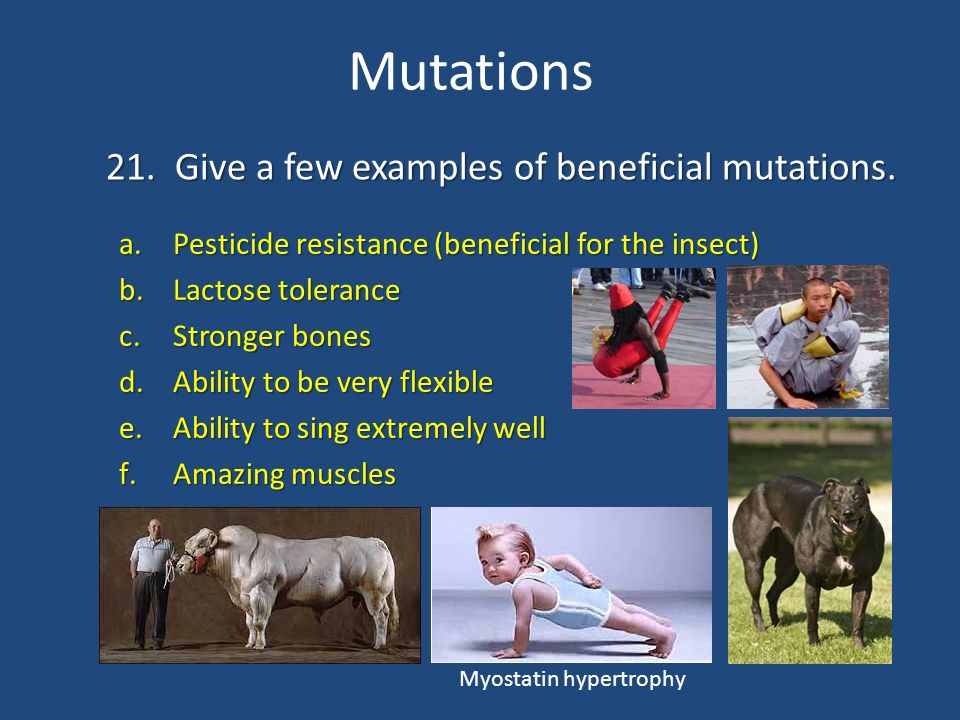 Mutations

21. Give a few examples of beneficial mutations.

a. Pesticide resistance (beneficial for the insect)
b. Lactose tolerance
c. Stronger bones
d. Ability to be very flexible
e. Ability to sing extremely well
f. Amazing muscles

Myostatin hypertrophy